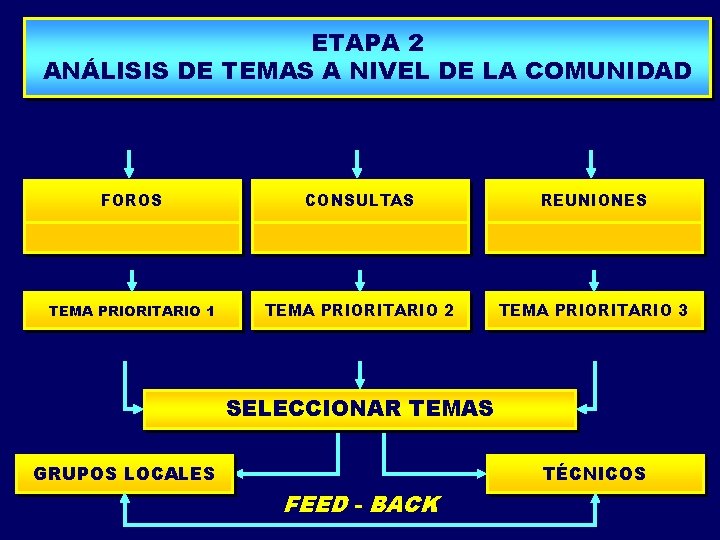 ETAPA 2
ANÁLISIS DE TEMAS A NIVEL DE LA COMUNIDAD

FOROS

CONSULTAS

REUNIONES

TEMA PRIORITARIO 1

TEMA PRIORITARIO 2

TEMA PRIORITARIO 3

SELECCIONAR TEMAS

GRUPOS LOCALES

TÉCNICOS

FEED - BACK